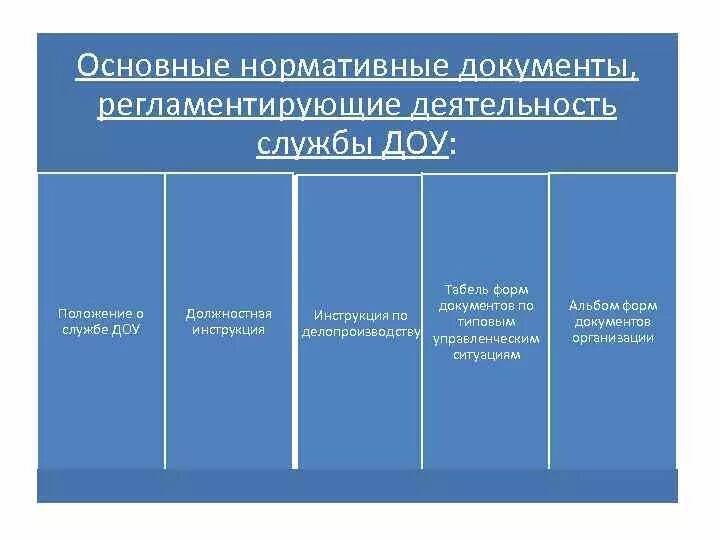 Основные нормативные документы, регламентирующие деятельность службы ДОУ:

Положение о службе ДОУ

Должностная инструкция

Инструкция по делопроизводству

Табель форм документов по типовым управленческим ситуациям

Альбом форм документов организации